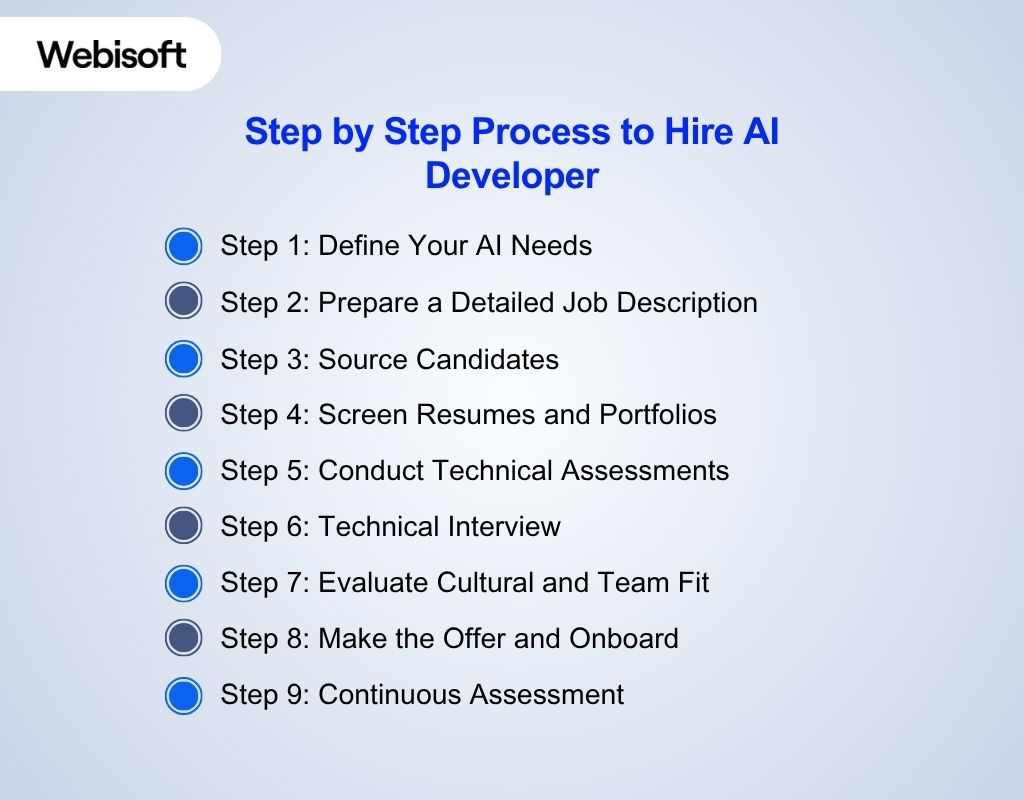 Webisoft

Step by Step Process to Hire AI Developer

Step 1: Define Your AI Needs

Step 2: Prepare a Detailed Job Description

Step 3: Source Candidates

Step 4: Screen Resumes and Portfolios

Step 5: Conduct Technical Assessments

Step 6: Technical Interview

Step 7: Evaluate Cultural and Team Fit

Step 8: Make the Offer and Onboard

Step 9: Continuous Assessment